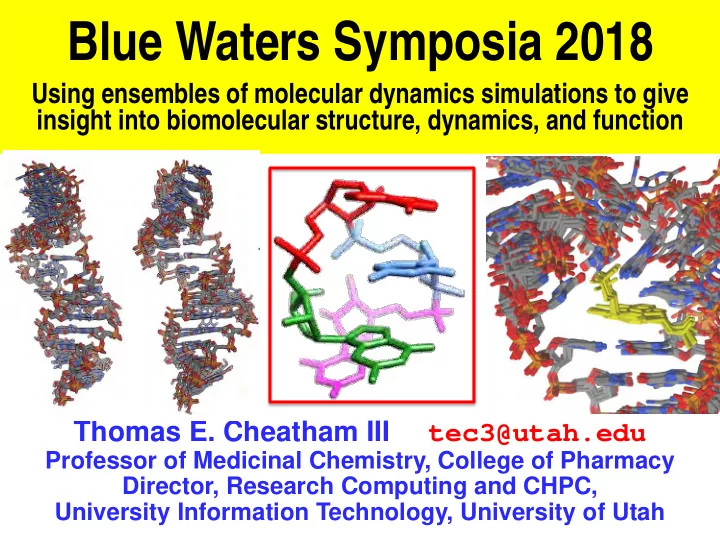 Blue Waters Symposia 2018

Using ensembles of molecular dynamics simulations to give insight into biomolecular structure, dynamics, and function

Thomas E. Cheatham III tec3@utah.edu
Professor of Medicinal Chemistry, College of Pharmacy
Director, Research Computing and CHPC,
University Information Technology, University of Utah